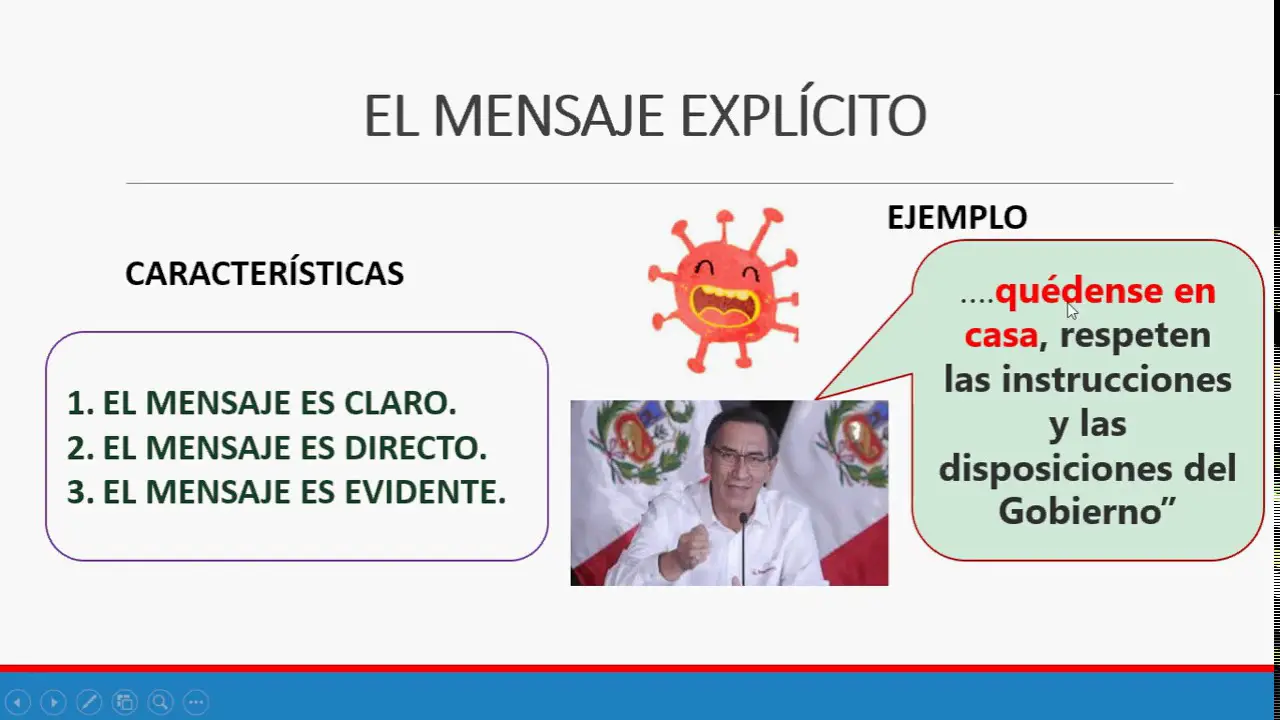 EL MENSAJE EXPLÍCITO

CARACTERÍSTICAS

1. EL MENSAJE ES CLARO.
2. EL MENSAJE ES DIRECTO.
3. EL MENSAJE ES EVIDENTE.

EJEMPLO

....quédense en casa, respeten las instrucciones y las disposiciones del Gobierno”